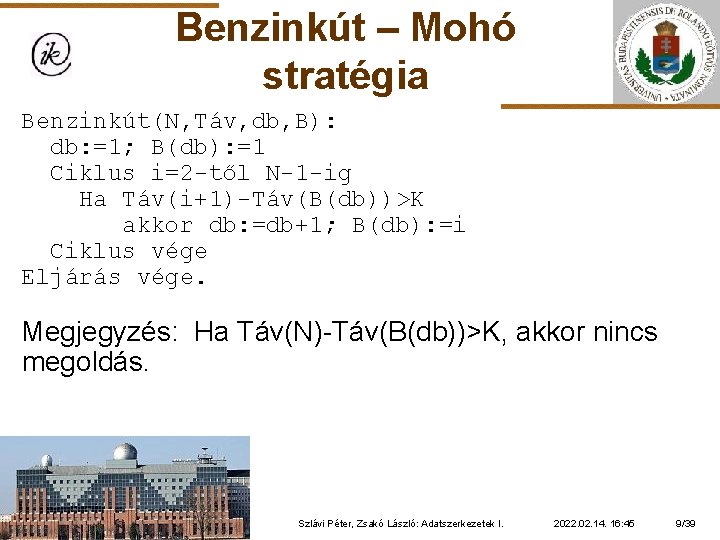 ik

Benzinkút – Mohó stratégia

UNIVERSITAS BUDAPESTINENSIS DE ROLANDO EÖTVÖS NOMINATA

Benzinkút(N,Táv,db,B):
  db:=1; B(db):=1
  Ciklus i=2-től N-1-ig
    Ha Táv(i+1)-Táv(B(db))>K
       akkor db:=db+1; B(db):=i
  Ciklus vége
Eljárás vége.

Megjegyzés: Ha Táv(N)-Táv(B(db))>K, akkor nincs megoldás.

Szlávi Péter, Zsakó László: Adatszerkezetek I. 2022.02.14. 16:45 9/39